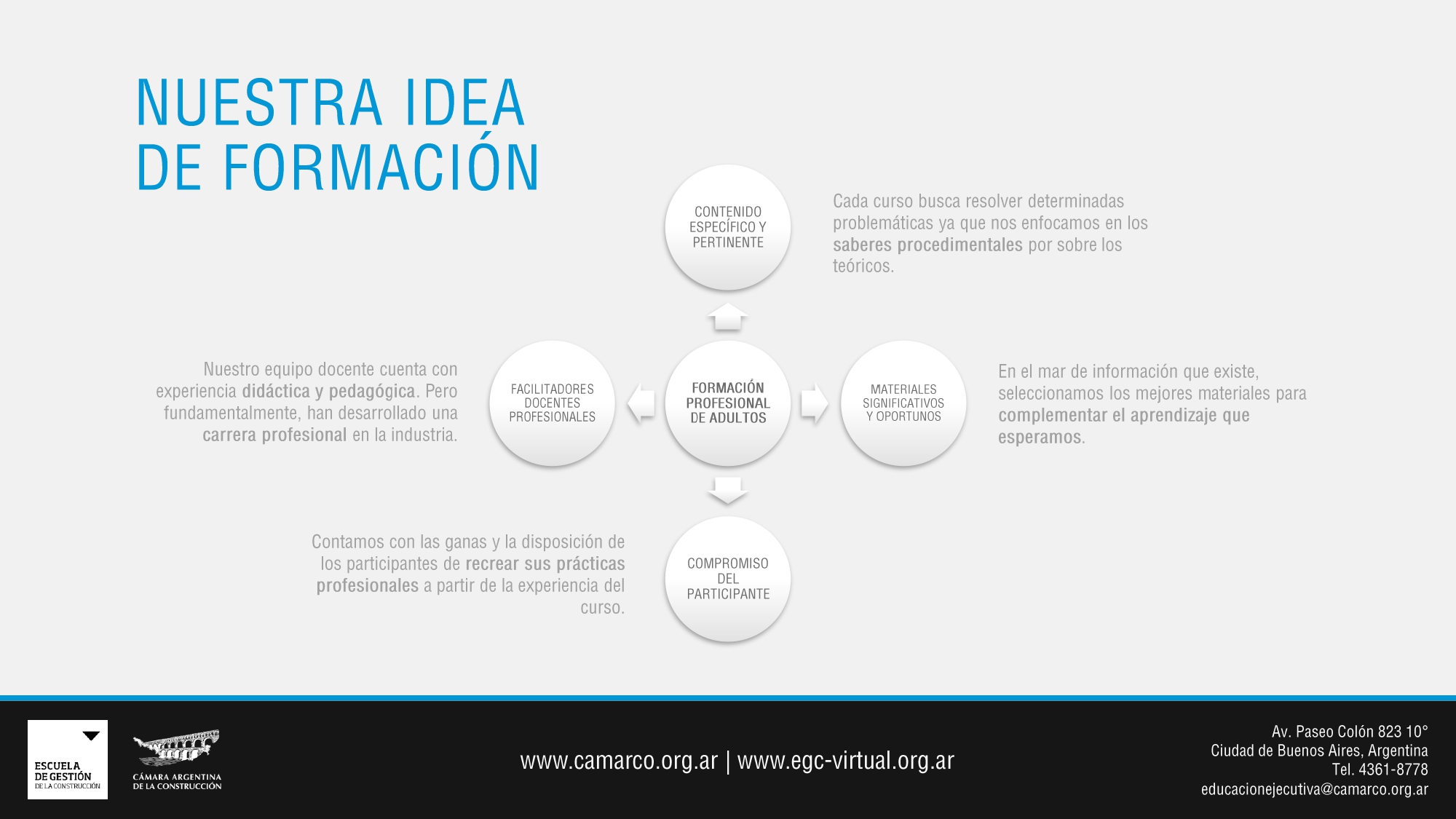 NUESTRA IDEA DE FORMACIÓN

CONTENIDO ESPECÍFICO Y PERTINENTE

Cada curso busca resolver determinadas problemáticas ya que nos enfocamos en los saberes procedimentales por sobre los teóricos.

Nuestro equipo docente cuenta con experiencia didáctica y pedagógica. Pero fundamentalmente, han desarrollado una carrera profesional en la industria.

FACILITADORES DOCENTES PROFESIONALES

FORMACIÓN PROFESIONAL DE ADULTOS

MATERIALES SIGNIFICATIVOS Y OPORTUNOS

En el mar de información que existe, seleccionamos los mejores materiales para complementar el aprendizaje que esperamos.

Contamos con las ganas y la disposición de los participantes de recrear sus prácticas profesionales a partir de la experiencia del curso.

COMPROMISO DEL PARTICIPANTE

ESCUELA DE GESTIÓN DE LA CONSTRUCCIÓN

CÁMARA ARGENTINA DE LA CONSTRUCCIÓN

www.camarco.org.ar | www.egc-virtual.org.ar

Av. Paseo Colón 823 10°
Ciudad de Buenos Aires, Argentina
Tel. 4361-8778
educacionejecutiva@camarco.org.ar